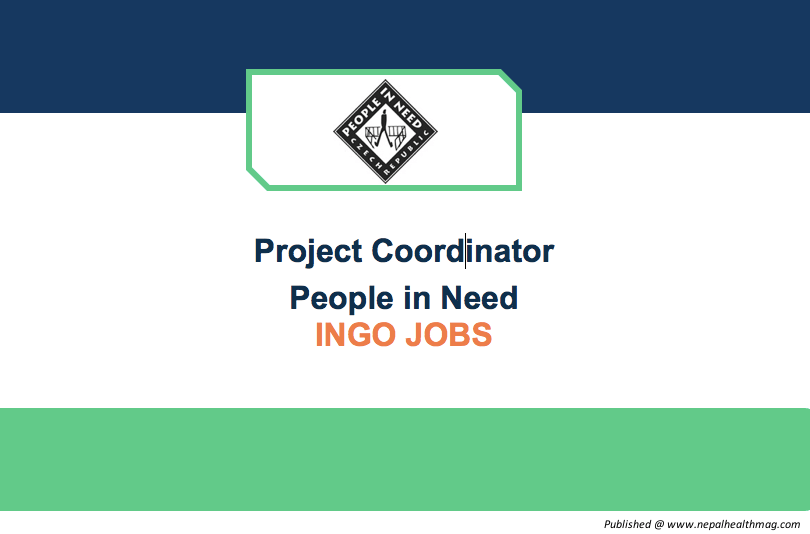 PEOPLE IN NEED
CZECH REPUBLIC

Project Coordinator
People in Need
INGO JOBS

Published @ www.nepalhealthmag.com